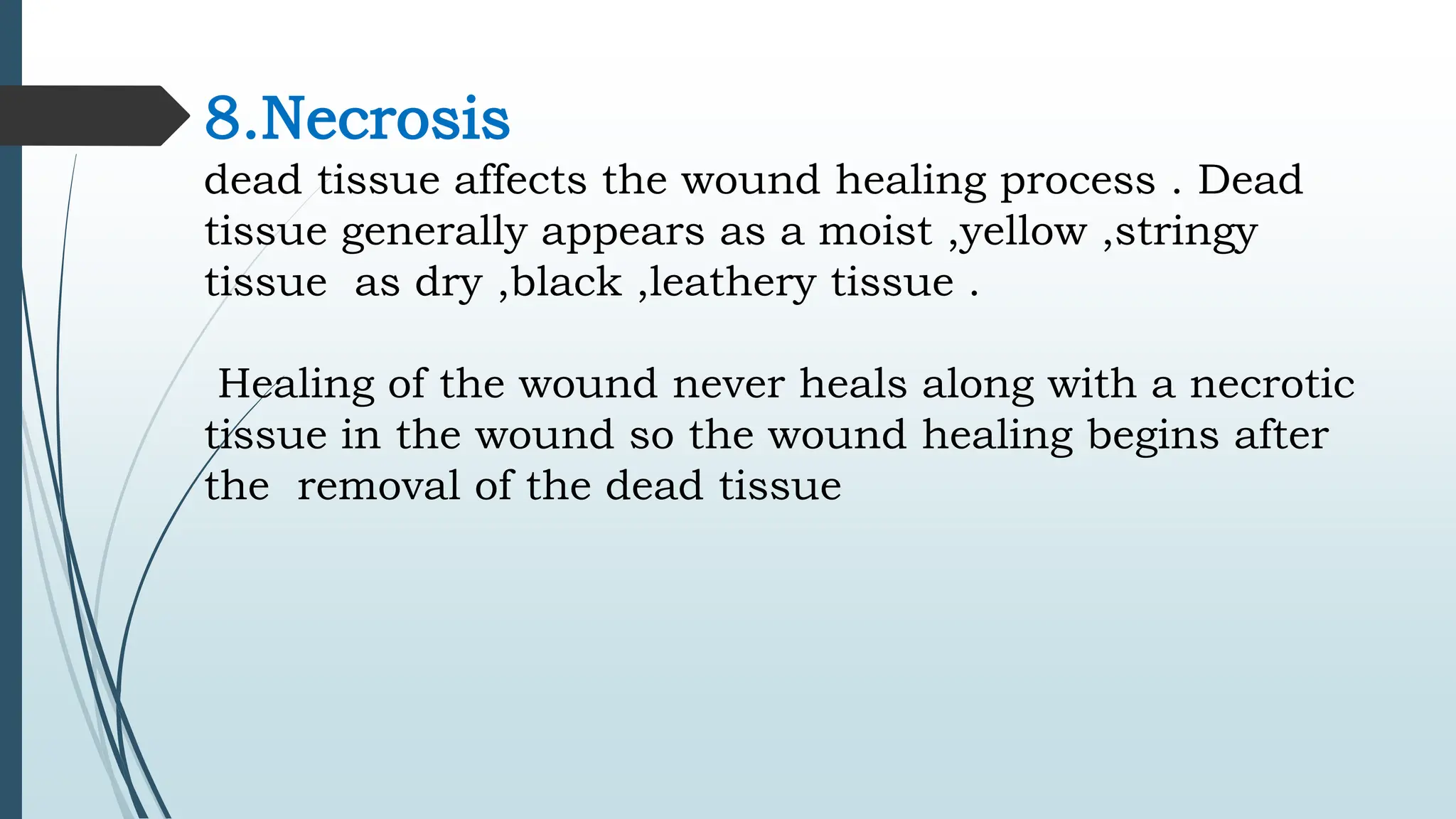 8.Necrosis
dead tissue affects the wound healing process . Dead tissue generally appears as a moist ,yellow ,stringy tissue as dry ,black ,leathery tissue .

Healing of the wound never heals along with a necrotic tissue in the wound so the wound healing begins after the removal of the dead tissue